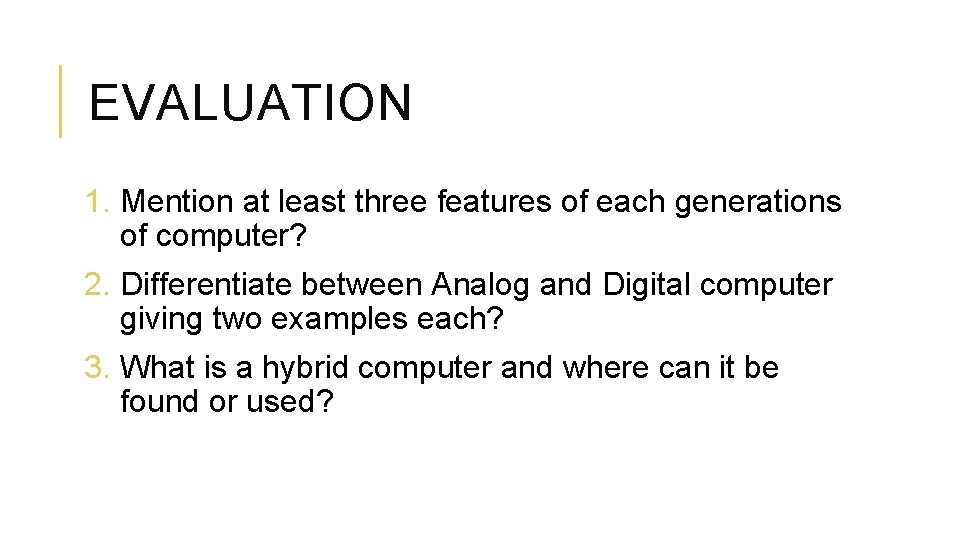 EVALUATION

1. Mention at least three features of each generations of computer?

2. Differentiate between Analog and Digital computer giving two examples each?

3. What is a hybrid computer and where can it be found or used?